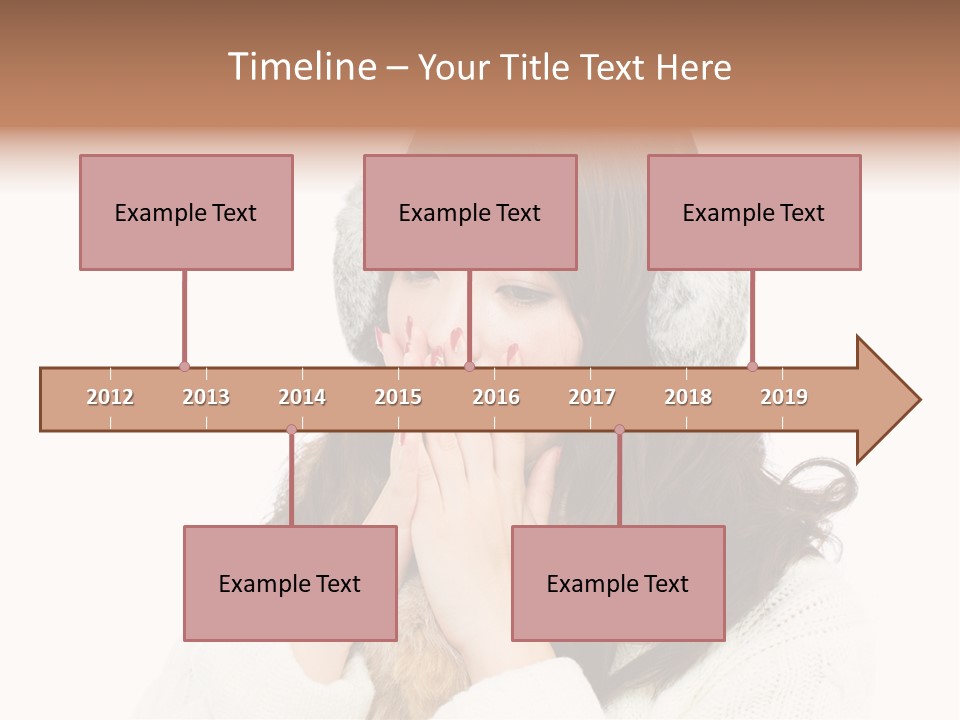 Timeline – Your Title Text Here

Example Text

Example Text

Example Text

2012 2013 2014 2015 2016 2017 2018 2019

Example Text

Example Text